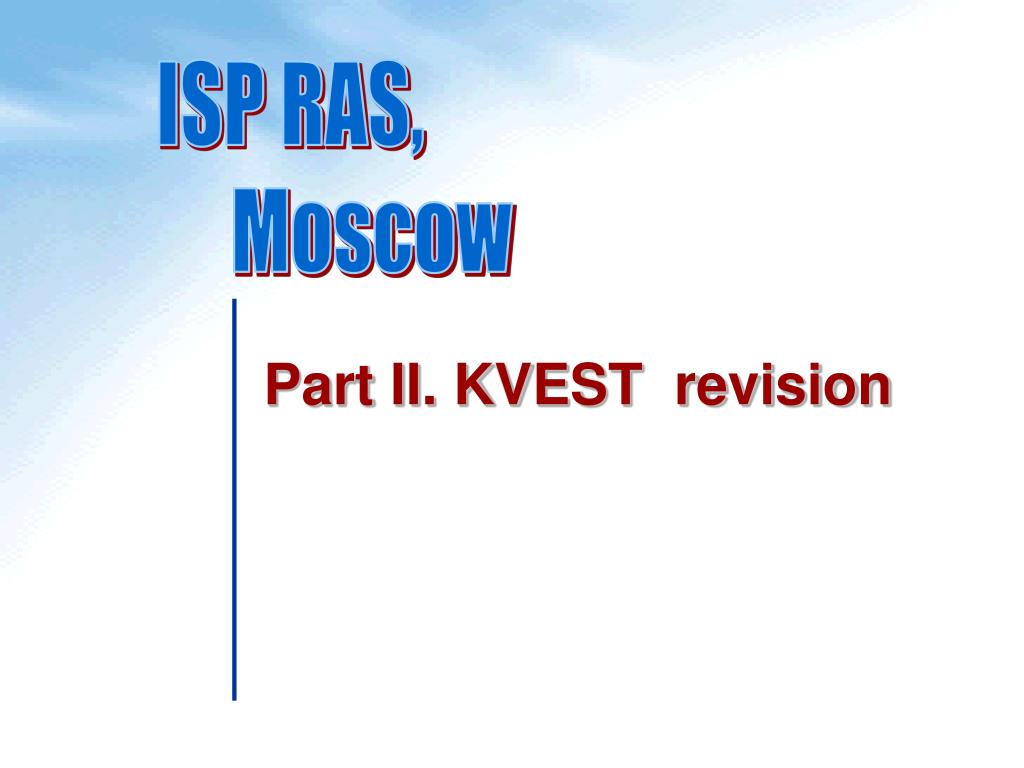 ISP RAS,
Moscow

Part II. KVEST  revision